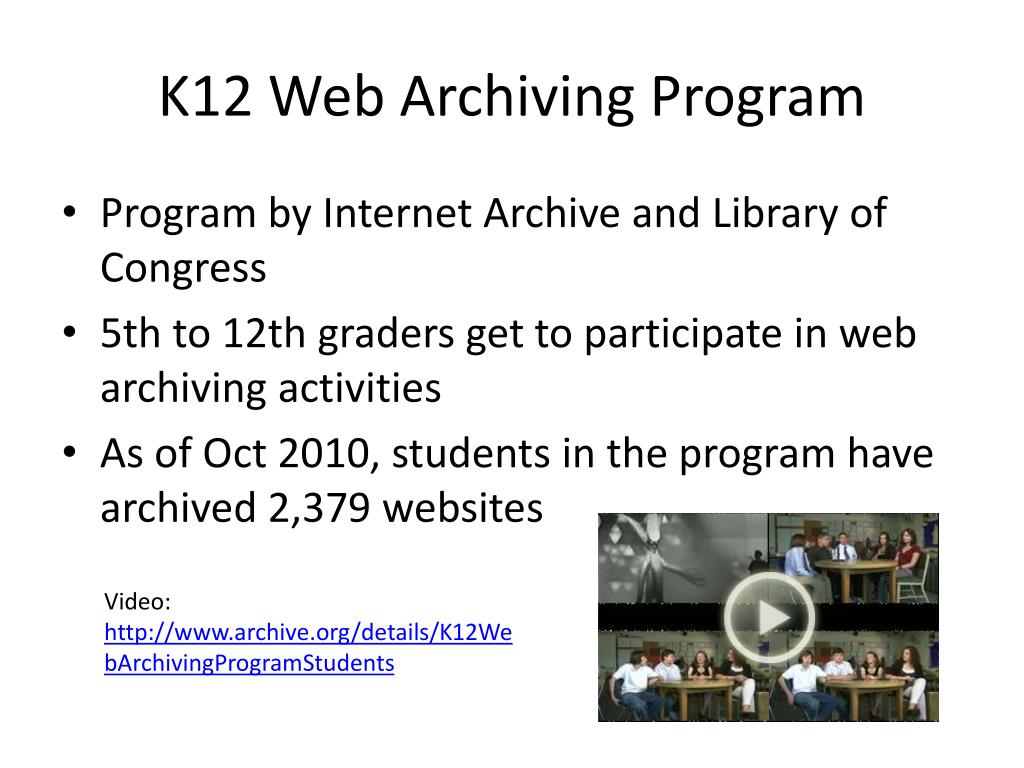 K12 Web Archiving Program

• Program by Internet Archive and Library of Congress
• 5th to 12th graders get to participate in web archiving activities
• As of Oct 2010, students in the program have archived 2,379 websites

Video:
http://www.archive.org/details/K12WebArchivingProgramStudents